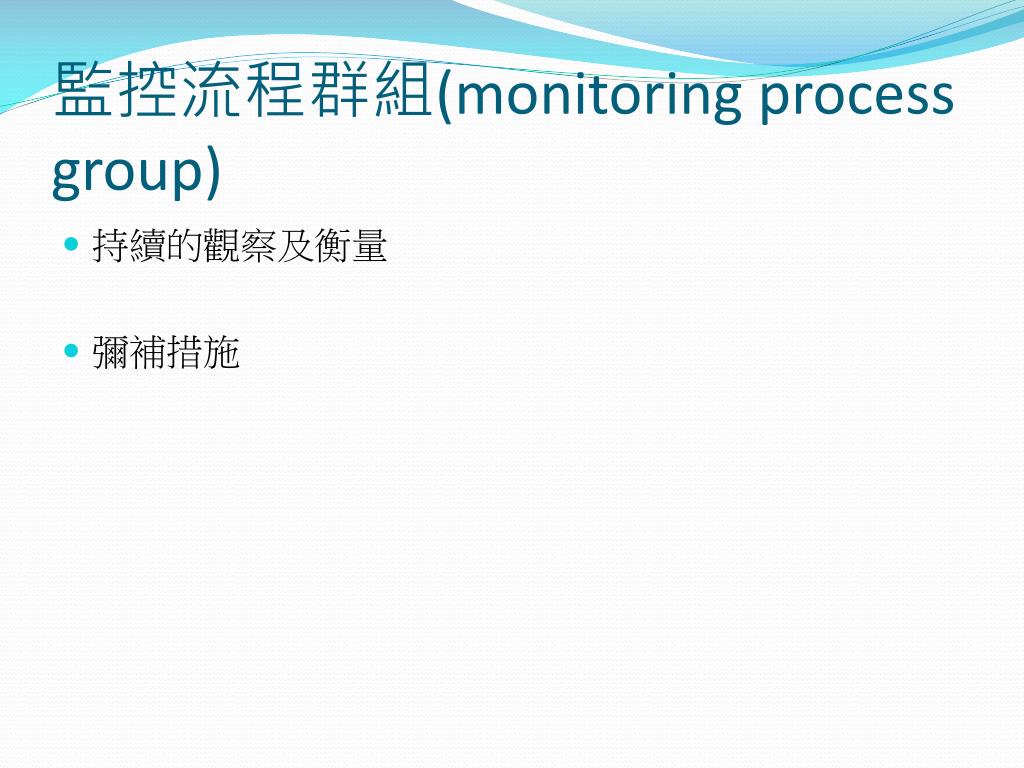 監控流程群組(monitoring process group)

- 持續的觀察及衡量
- 彌補措施